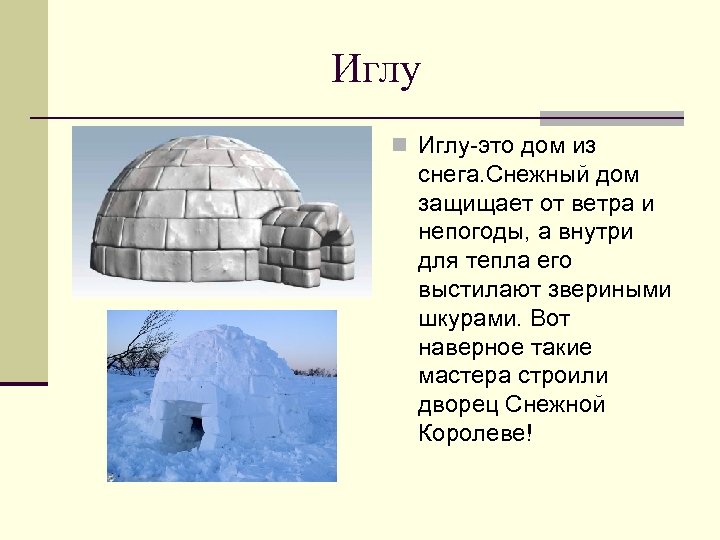 Иглу

Иглу-это дом из снега.Снежный дом защищает от ветра и непогоды, а внутри для тепла его выстилают звериными шкурами. Вот наверное такие мастера строили дворец Снежной Королеве!